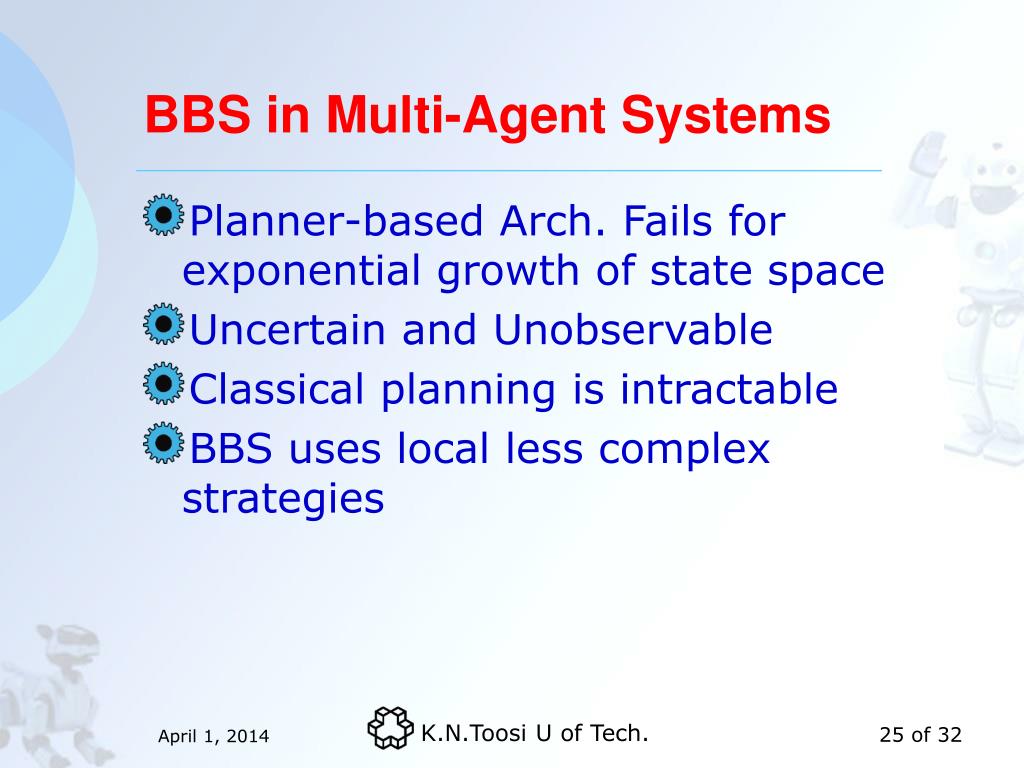 BBS in Multi-Agent Systems

Planner-based Arch. Fails for exponential growth of state space

Uncertain and Unobservable

Classical planning is intractable

BBS uses local less complex strategies

April 1, 2014

K.N.Toosi U of Tech.

25 of 32